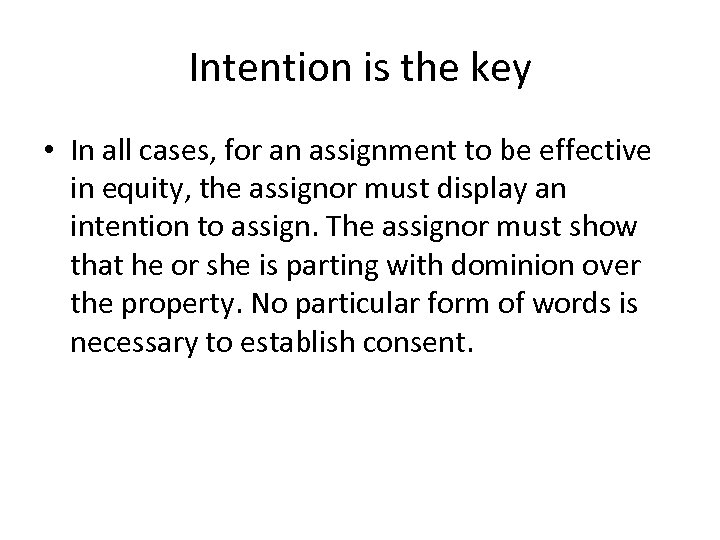 Intention is the key

• In all cases, for an assignment to be effective in equity, the assignor must display an intention to assign. The assignor must show that he or she is parting with dominion over the property. No particular form of words is necessary to establish consent.